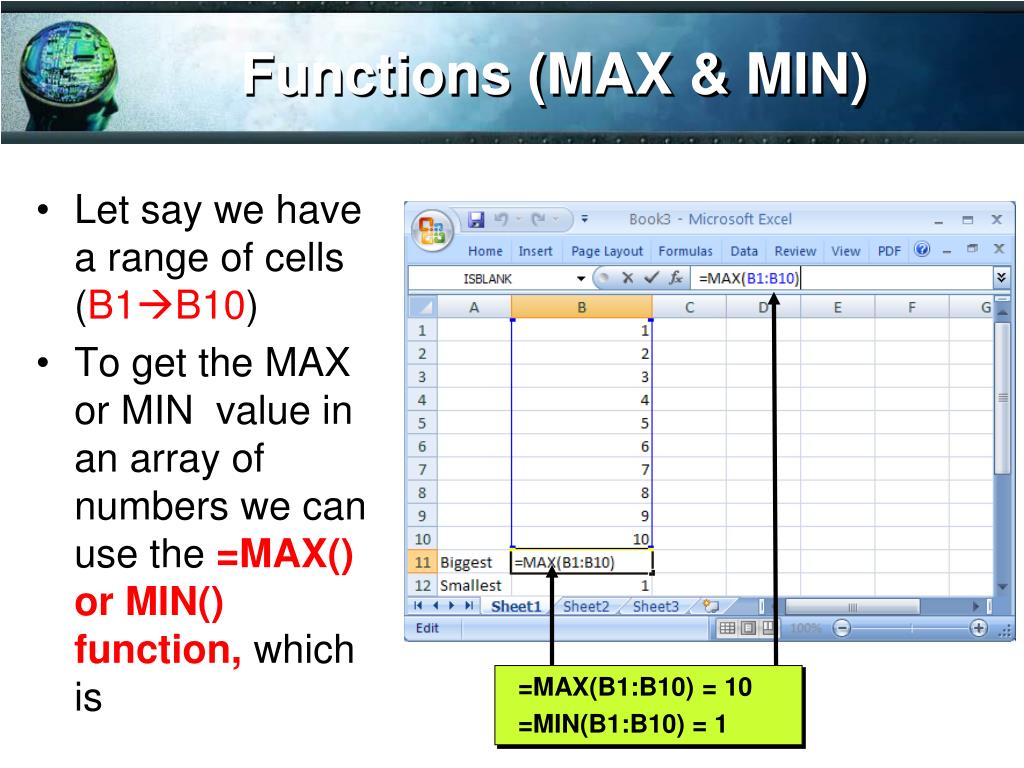 Functions (MAX & MIN)

• Let say we have a range of cells (B1→B10)
• To get the MAX or MIN value in an array of numbers we can use the =MAX() or MIN() function, which is

Book3 - Microsoft Excel
Home Insert Page Layout Formulas Data Review View PDF
ISBLANK $f_x$ =MAX(B1:B10)

| | A | B | C | D | E | F | G |
|---|---|---|---|---|---|---|---|
| 1 | | 1 | | | | | |
| 2 | | 2 | | | | | |
| 3 | | 3 | | | | | |
| 4 | | 4 | | | | | |
| 5 | | 5 | | | | | |
| 6 | | 6 | | | | | |
| 7 | | 7 | | | | | |
| 8 | | 8 | | | | | |
| 9 | | 9 | | | | | |
| 10 | | 10 | | | | | |
| 11 | Biggest | =MAX(B1:B10) | | | | | |
| 12 | Smallest | 1 | | | | | |

Sheet1 Sheet2 Sheet3
Edit 100%

=MAX(B1:B10) = 10
=MIN(B1:B10) = 1